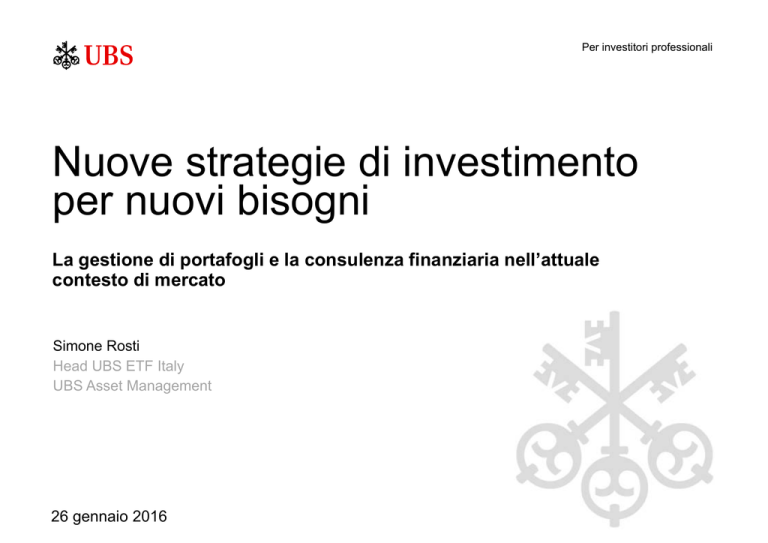 UBS

Per investitori professionali

Nuove strategie di investimento per nuovi bisogni

La gestione di portafogli e la consulenza finanziaria nell'attuale contesto di mercato

Simone Rosti
Head UBS ETF Italy
UBS Asset Management

26 gennaio 2016